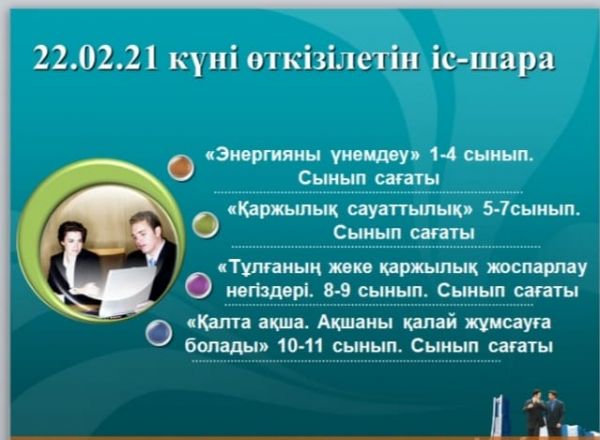 22.02.21 күні өткізілетін іс-шара

«Энергияны үнемдеу» 1-4 сынып. Сынып сағаты

«Қаржылық сауаттылық» 5-7сынып. Сынып сағаты

«Тұлғаның жеке қаржылық жоспарлау негіздері. 8-9 сынып. Сынып сағаты

«Қалта ақша. Ақшаны қалай жұмсауға болады» 10-11 сынып. Сынып сағаты